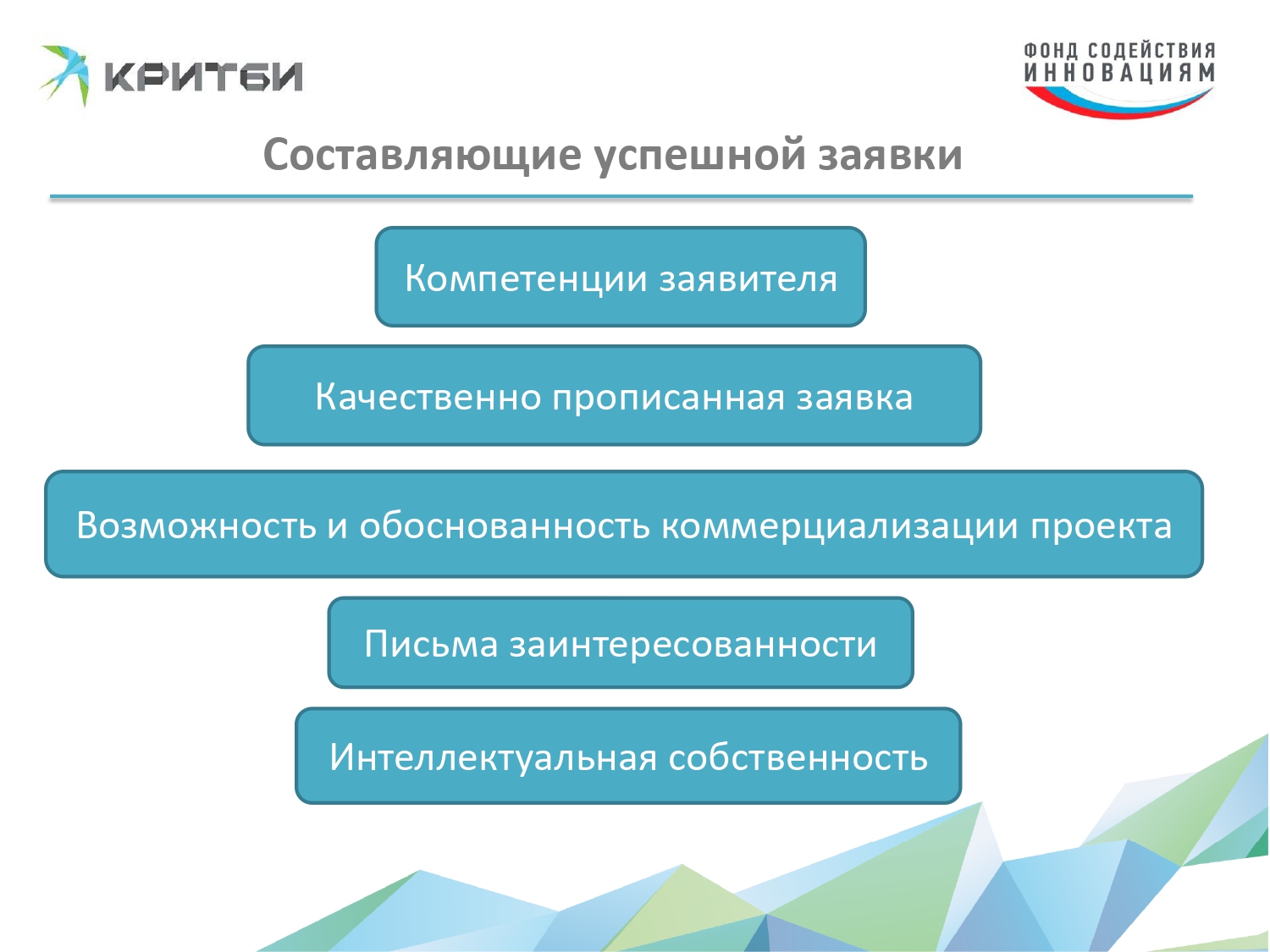 КРИТБИ

ФОНД СОДЕЙСТВИЯ ИННОВАЦИЯМ

Составляющие успешной заявки

Компетенции заявителя

Качественно прописанная заявка

Возможность и обоснованность коммерциализации проекта

Письма заинтересованности

Интеллектуальная собственность